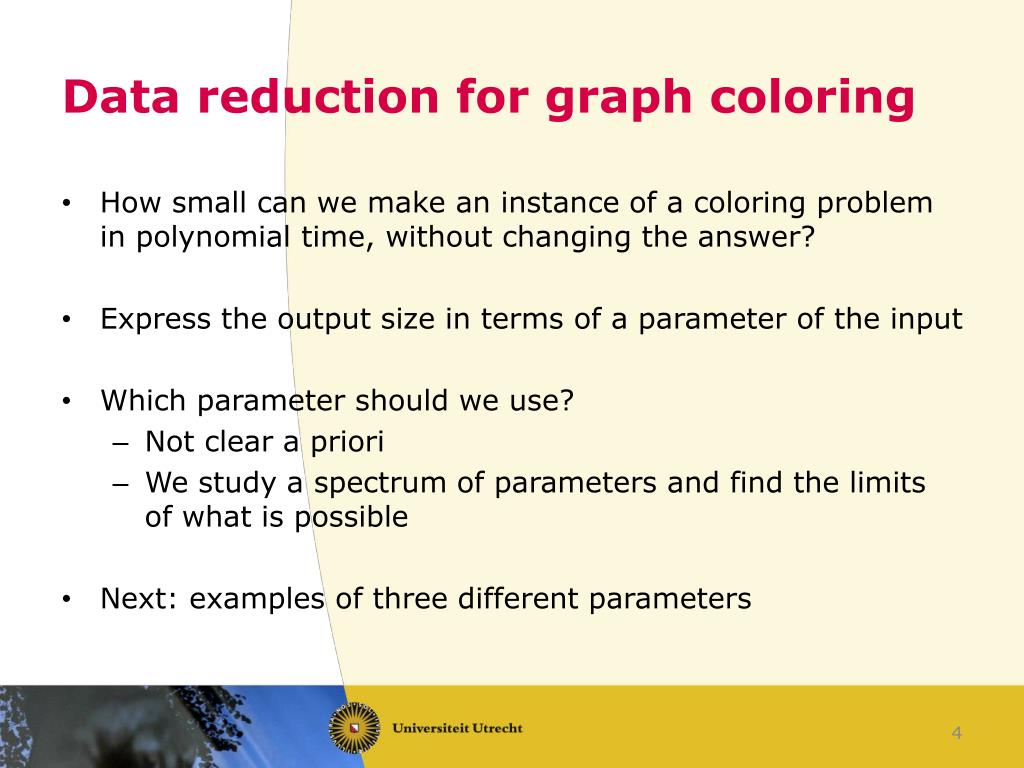 Data reduction for graph coloring

• How small can we make an instance of a coloring problem in polynomial time, without changing the answer?

• Express the output size in terms of a parameter of the input

• Which parameter should we use?
 – Not clear a priori
 – We study a spectrum of parameters and find the limits of what is possible

• Next: examples of three different parameters

Universiteit Utrecht

4